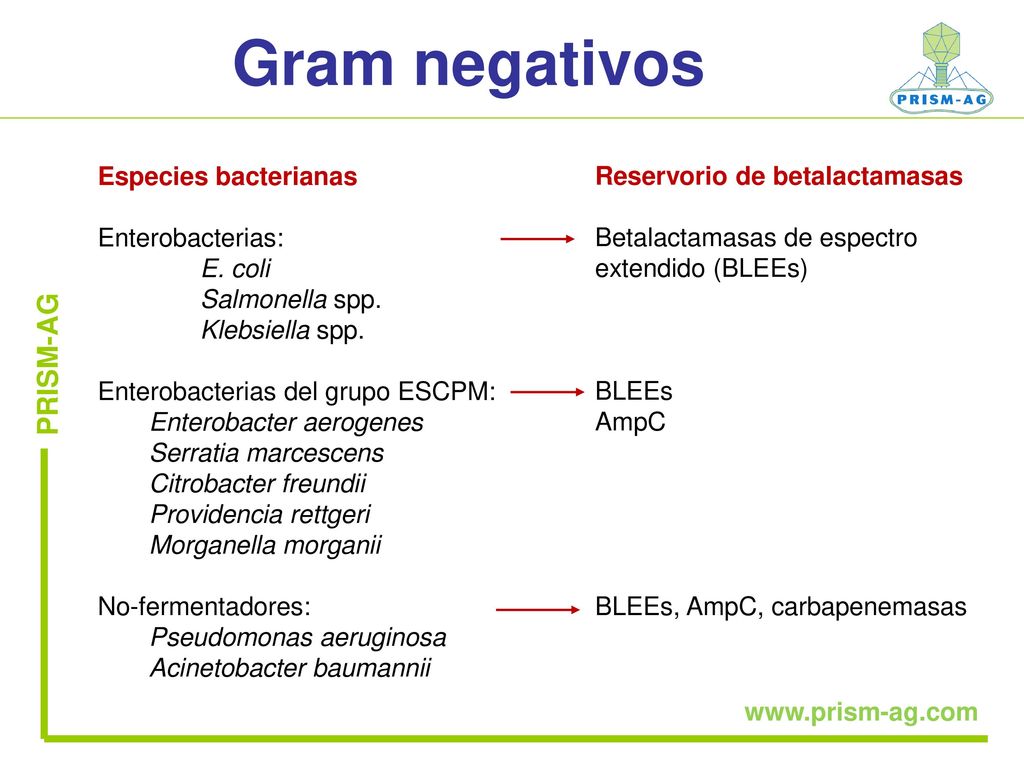 Gram negativos

PRISM-AG

PRISM-AG

Especies bacterianas

Enterobacterias:
E. coli
Salmonella spp.
Klebsiella spp.

Enterobacterias del grupo ESCPM:
Enterobacter aerogenes
Serratia marcescens
Citrobacter freundii
Providencia rettgeri
Morganella morganii

No-fermentadores:
Pseudomonas aeruginosa
Acinetobacter baumannii

Reservorio de betalactamasas

Betalactamasas de espectro extendido (BLEEs)

BLEEs
AmpC

BLEEs, AmpC, carbapenemasas

www.prism-ag.com